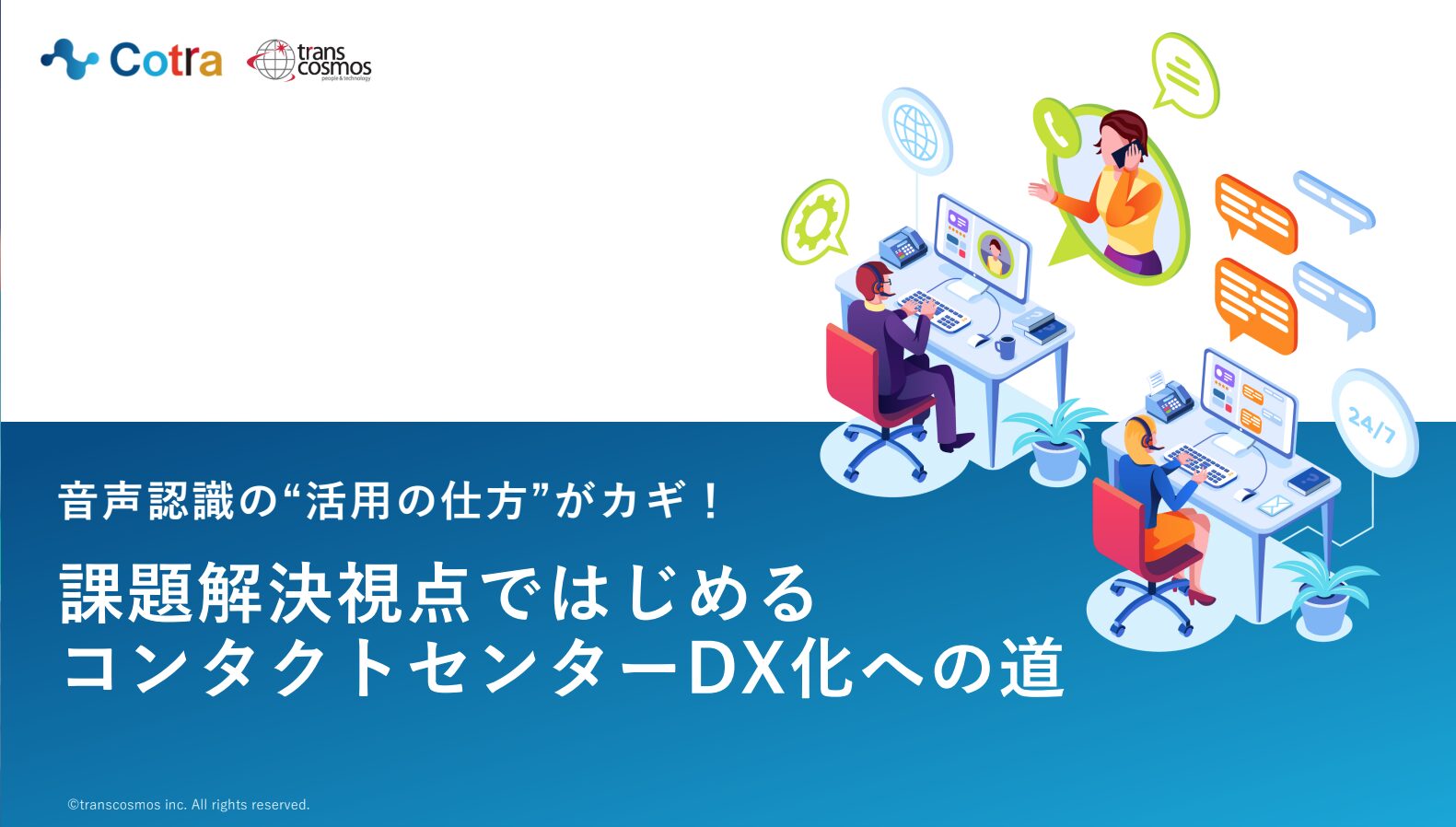 Cotra

trans cosmos
people & technology

24/7

音声認識の“活用の仕方”がカギ！

課題解決視点ではじめる
コンタクトセンターDX化への道

©transcosmos inc. All rights reserved.